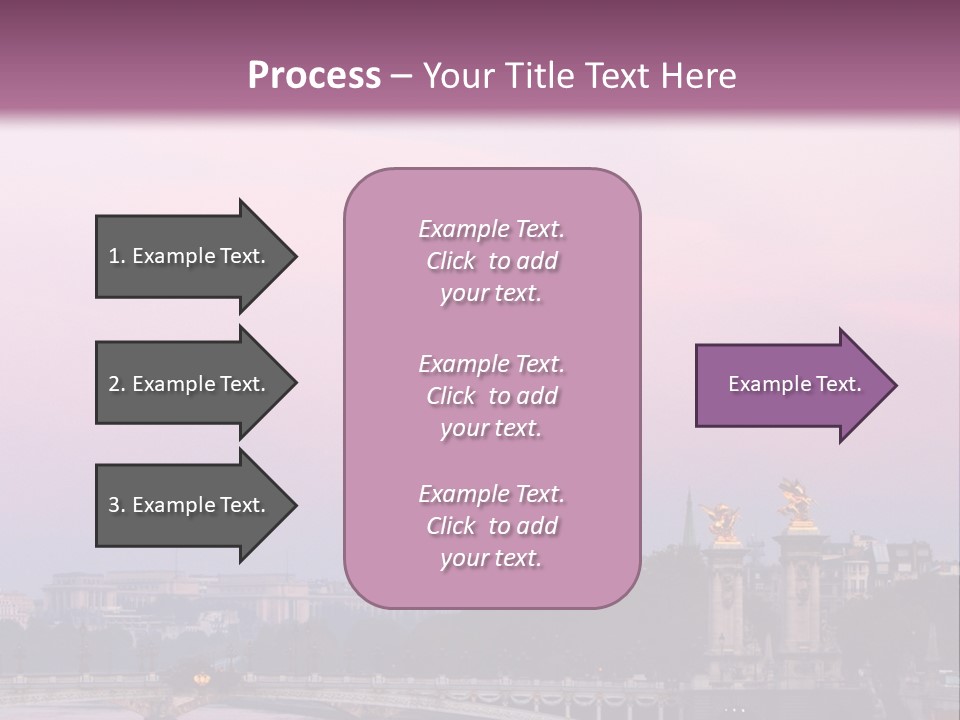 Process – Your Title Text Here

1. Example Text.

2. Example Text.

3. Example Text.

Example Text. Click to add your text.

Example Text. Click to add your text.

Example Text. Click to add your text.

Example Text.